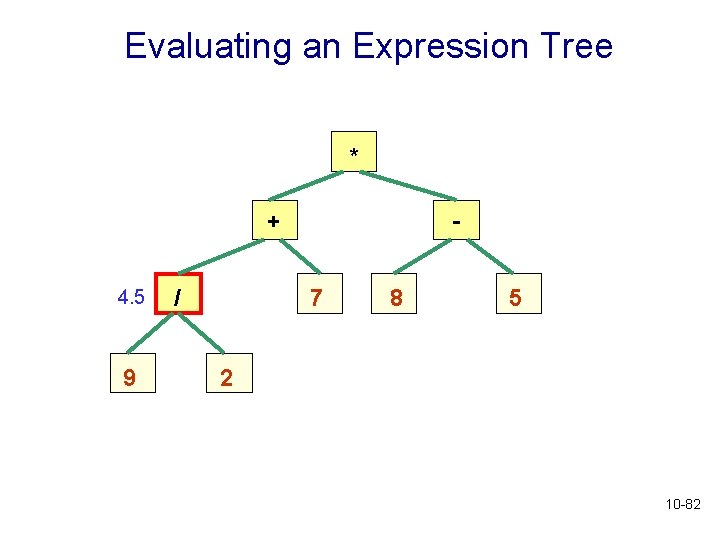 Evaluating an Expression Tree

*

+

-

4.5

/

7

8

5

9

2

10-82